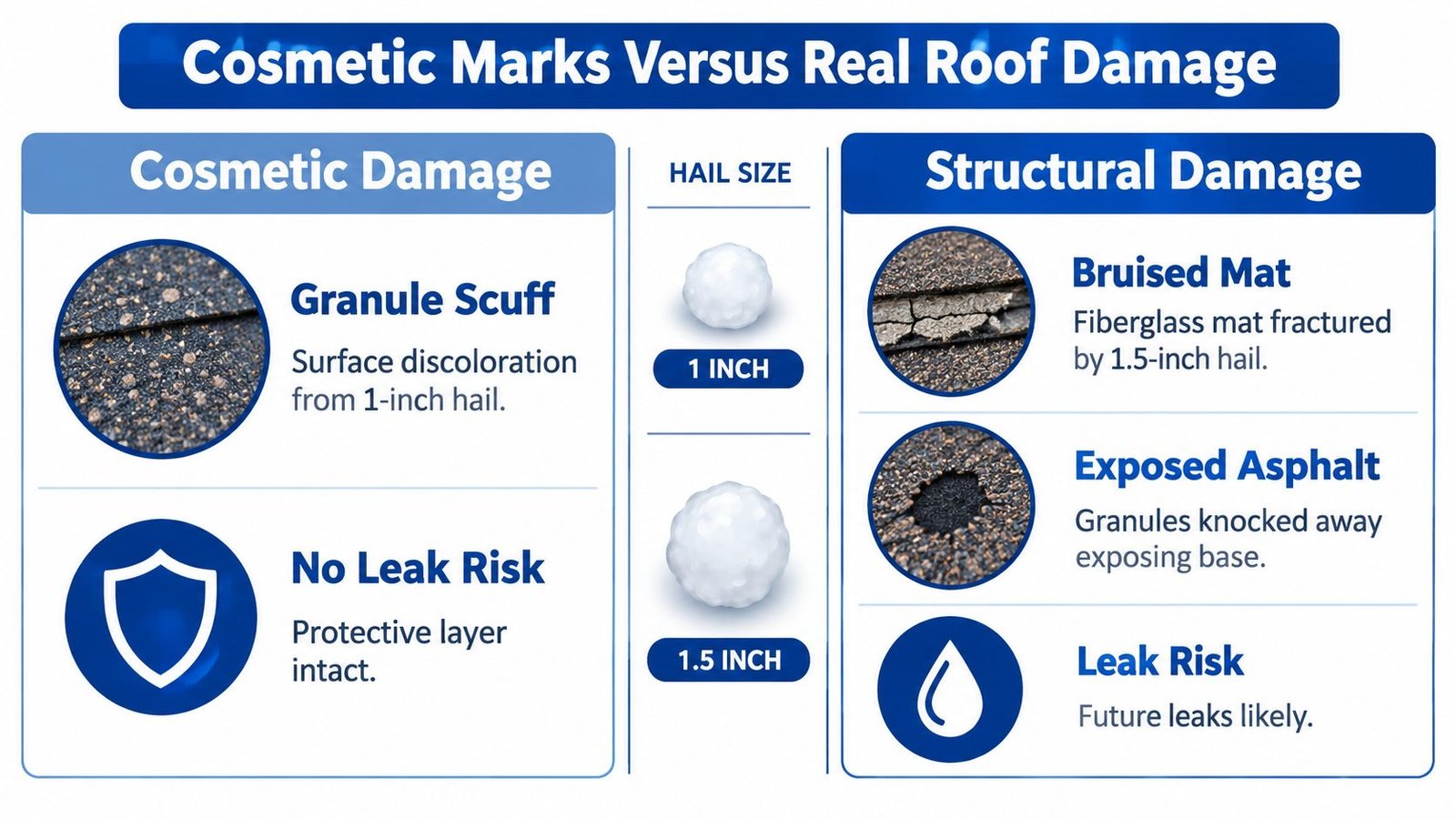 Cosmetic Marks Versus Real Roof Damage

Cosmetic Damage

Granule Scuff

Surface discoloration from 1-inch hail.

No Leak Risk

Protective layer intact.

HAIL SIZE

1 INCH

1.5 INCH

Structural Damage

Bruised Mat

Fiberglass mat fractured by 1.5-inch hail.

Exposed Asphalt

Granules knocked away exposing base.

Leak Risk

Future leaks likely.